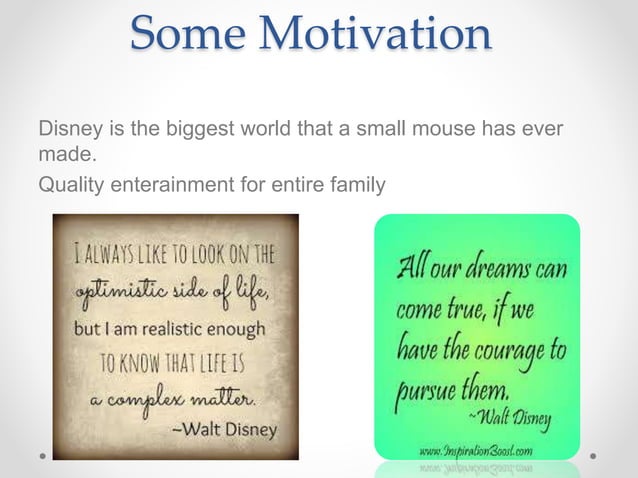 Some Motivation

Disney is the biggest world that a small mouse has ever made.

Quality enterainment for entire family

I ALWAYS LIKE TO LOOK ON THE optimistic side of life, but I am realistic enough TO KNOW THAT LIFE IS a complex matter.
–Walt Disney

All our dreams can come true, if we have the courage to pursue them.
~Walt Disney
www.InspirationBoost.com